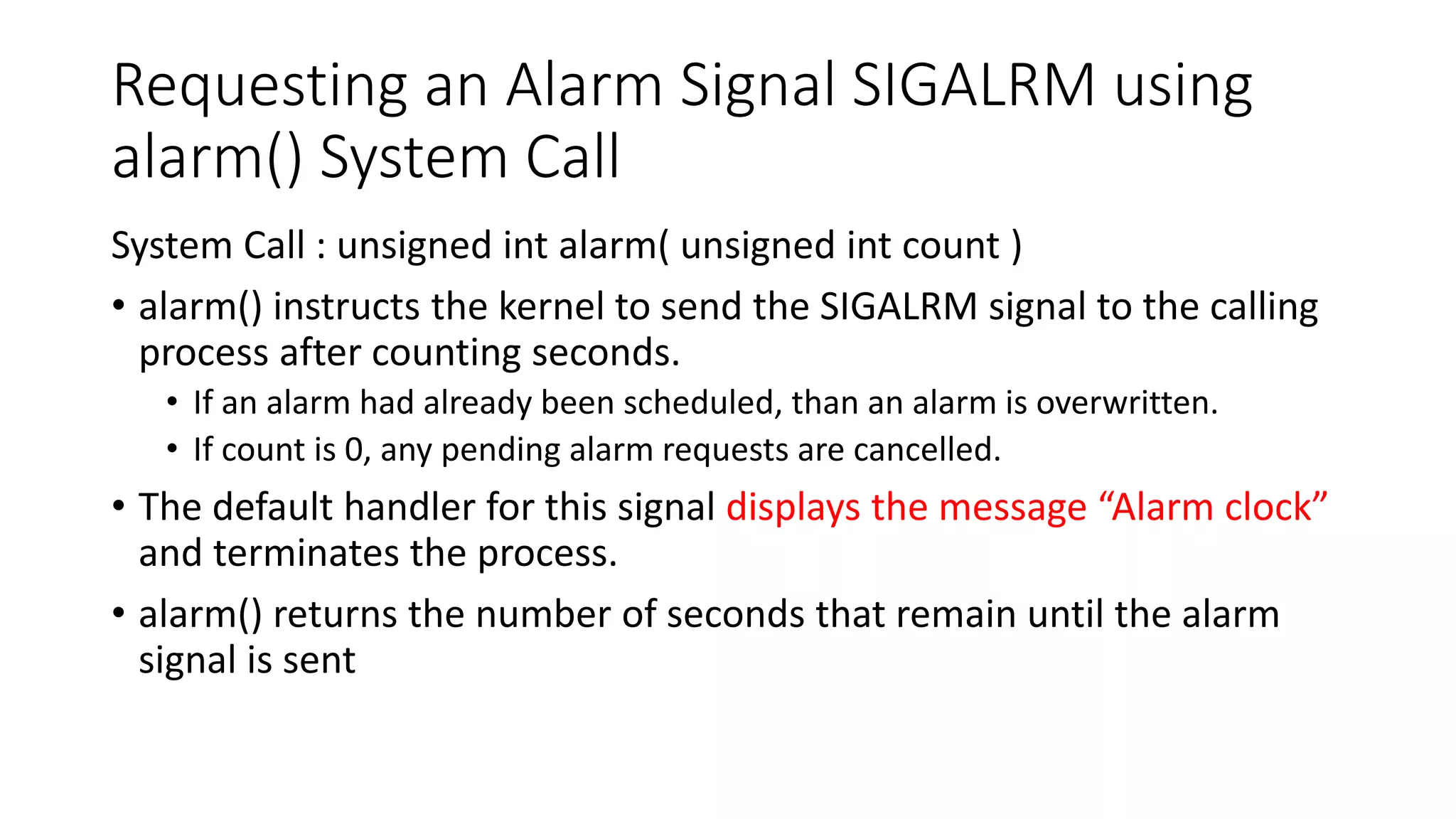 Requesting an Alarm Signal SIGALRM using alarm() System Call

System Call : unsigned int alarm( unsigned int count )

• alarm() instructs the kernel to send the SIGALRM signal to the calling process after counting seconds.
  • If an alarm had already been scheduled, than an alarm is overwritten.
  • If count is 0, any pending alarm requests are cancelled.
• The default handler for this signal displays the message “Alarm clock” and terminates the process.
• alarm() returns the number of seconds that remain until the alarm signal is sent